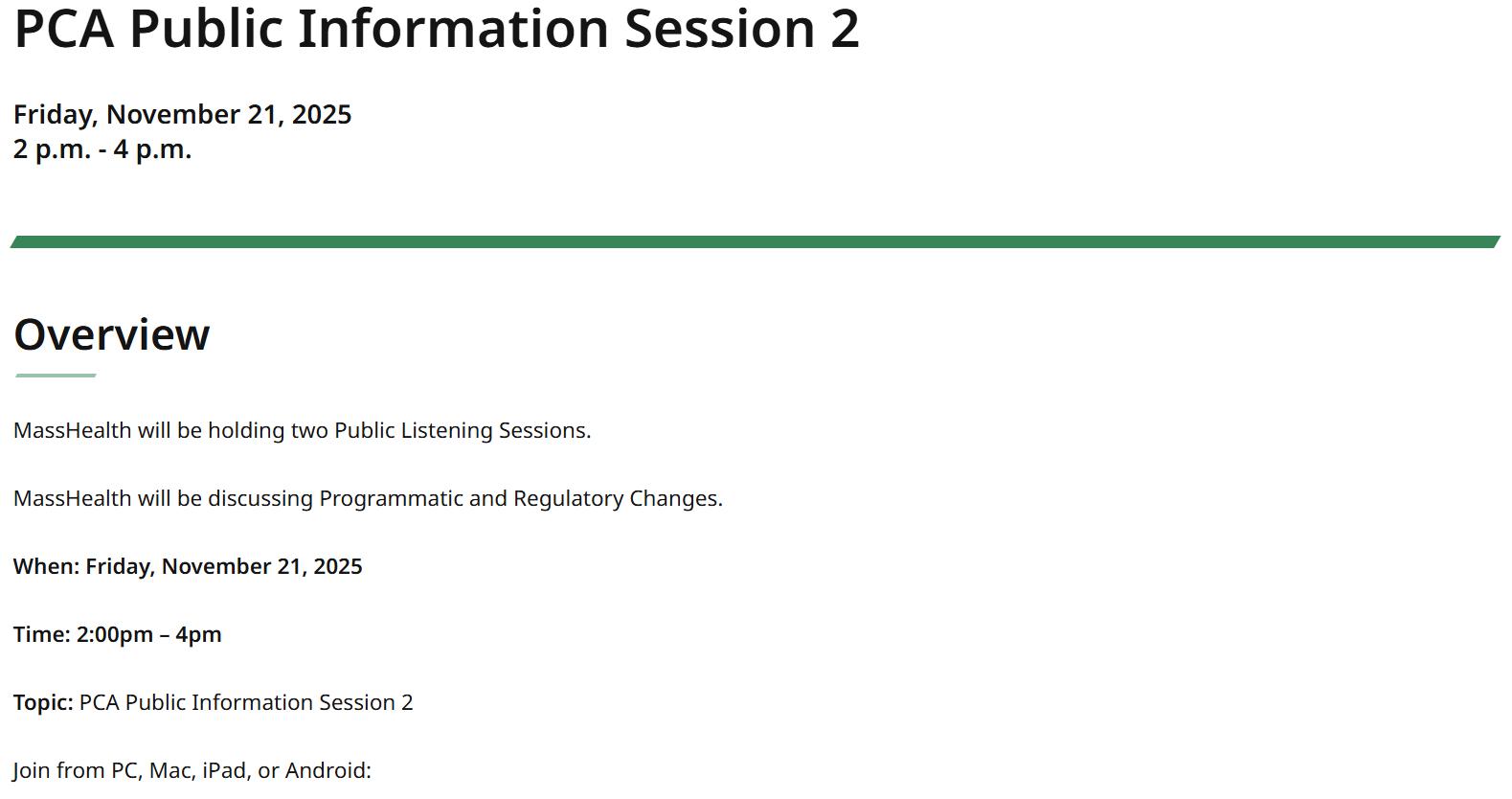 PCA Public Information Session 2

Friday, November 21, 2025
2 p.m. - 4 p.m.

Overview

MassHealth will be holding two Public Listening Sessions.

MassHealth will be discussing Programmatic and Regulatory Changes.

When: Friday, November 21, 2025

Time: 2:00pm – 4pm

Topic: PCA Public Information Session 2

Join from PC, Mac, iPad, or Android: